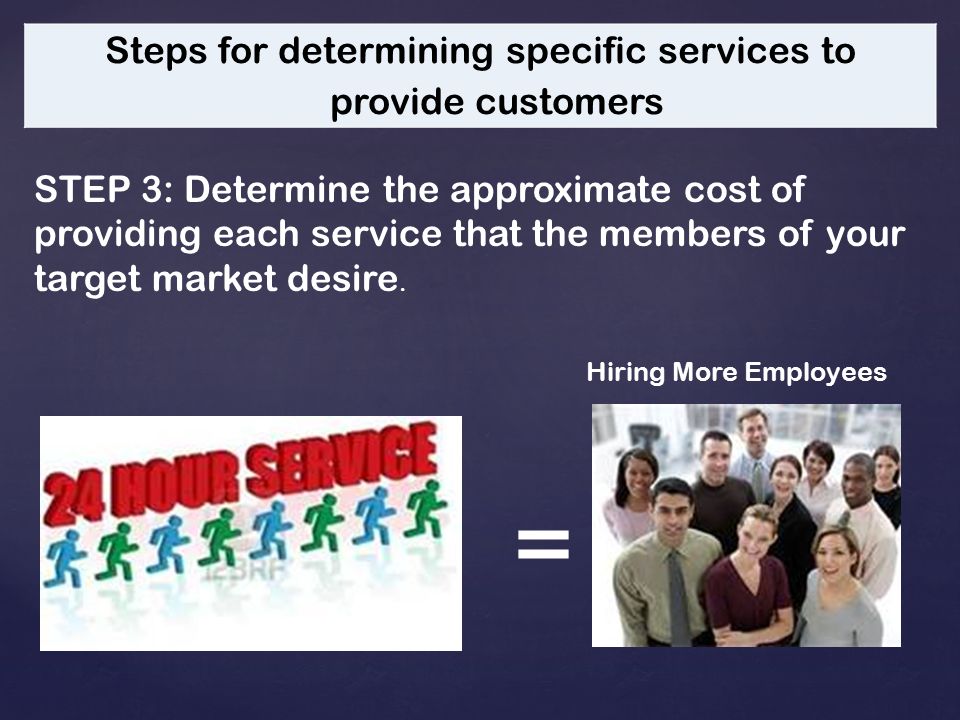 Steps for determining specific services to provide customers

STEP 3: Determine the approximate cost of providing each service that the members of your target market desire.

Hiring More Employees

24 HOUR SERVICE

123RF

=